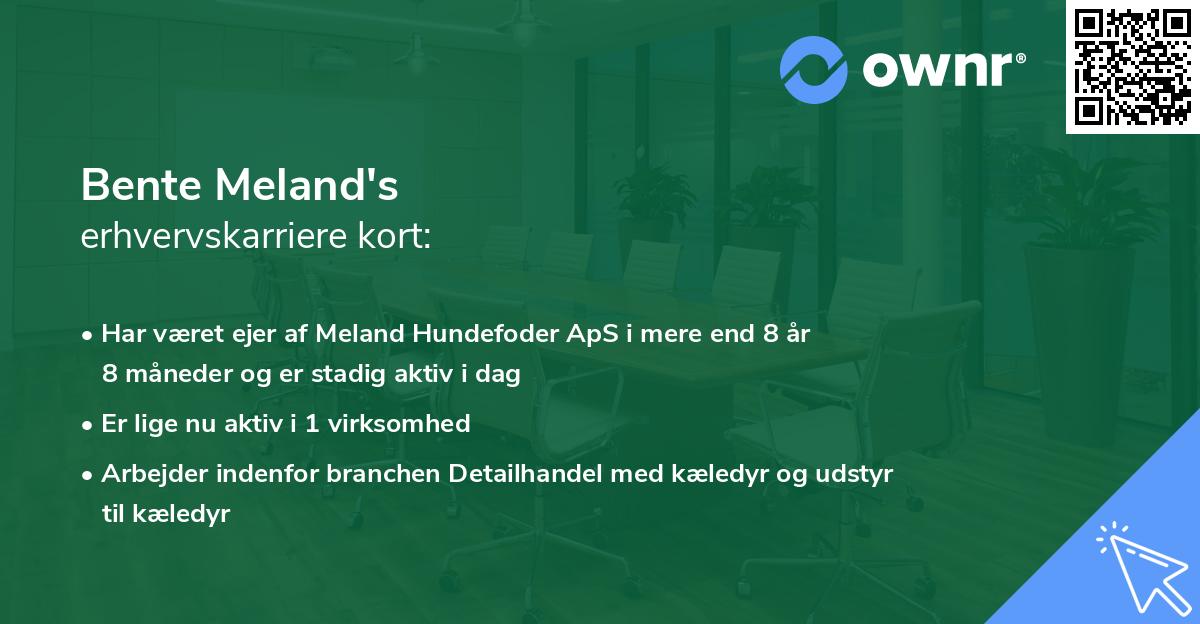 ownr®

Bente Meland's
erhvervskarriere kort:

• Har været ejer af Meland Hundefoder ApS i mere end 8 år 8 måneder og er stadig aktiv i dag
• Er lige nu aktiv i 1 virksomhed
• Arbejder indenfor branchen Detailhandel med kæledyr og udstyr til kæledyr